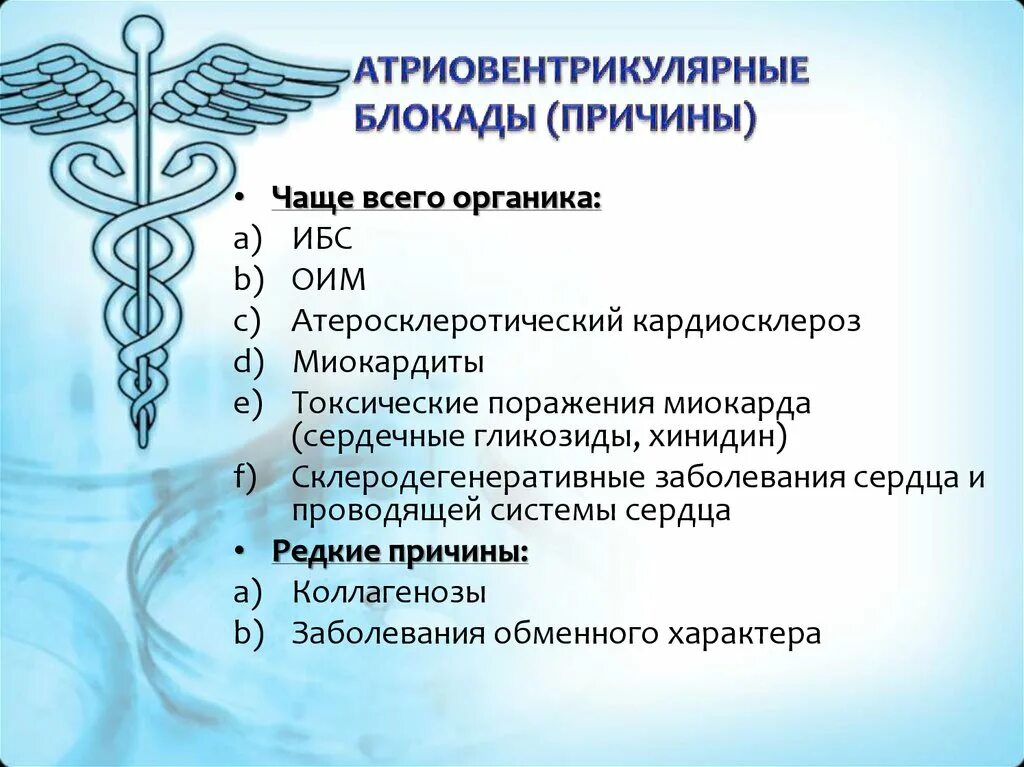 АТРИОВЕНТРИКУЛЯРНЫЕ БЛОКАДЫ (ПРИЧИНЫ)

• Чаще всего органика:
a) ИБС
b) ОИМ
c) Атеросклеротический кардиосклероз
d) Миокардиты
e) Токсические поражения миокарда (сердечные гликозиды, хинидин)
f) Склеродегенеративные заболевания сердца и проводящей системы сердца
• Редкие причины:
a) Коллагенозы
b) Заболевания обменного характера